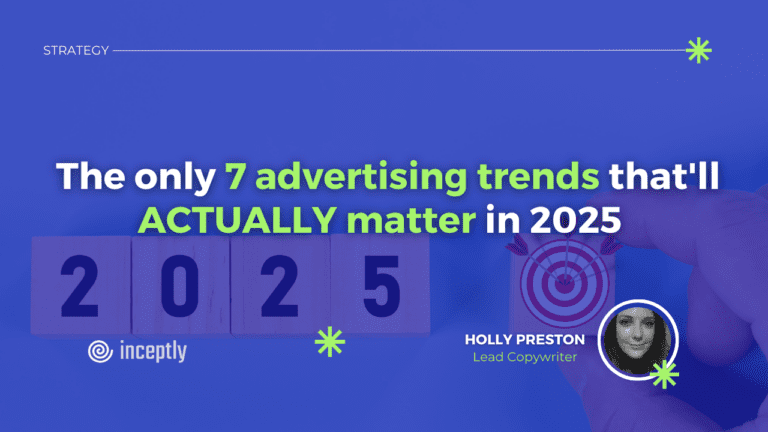 STRATEGY

The only 7 advertising trends that'll ACTUALLY matter in 2025

2 0 2 5

inceptly

HOLLY PRESTON
Lead Copywriter